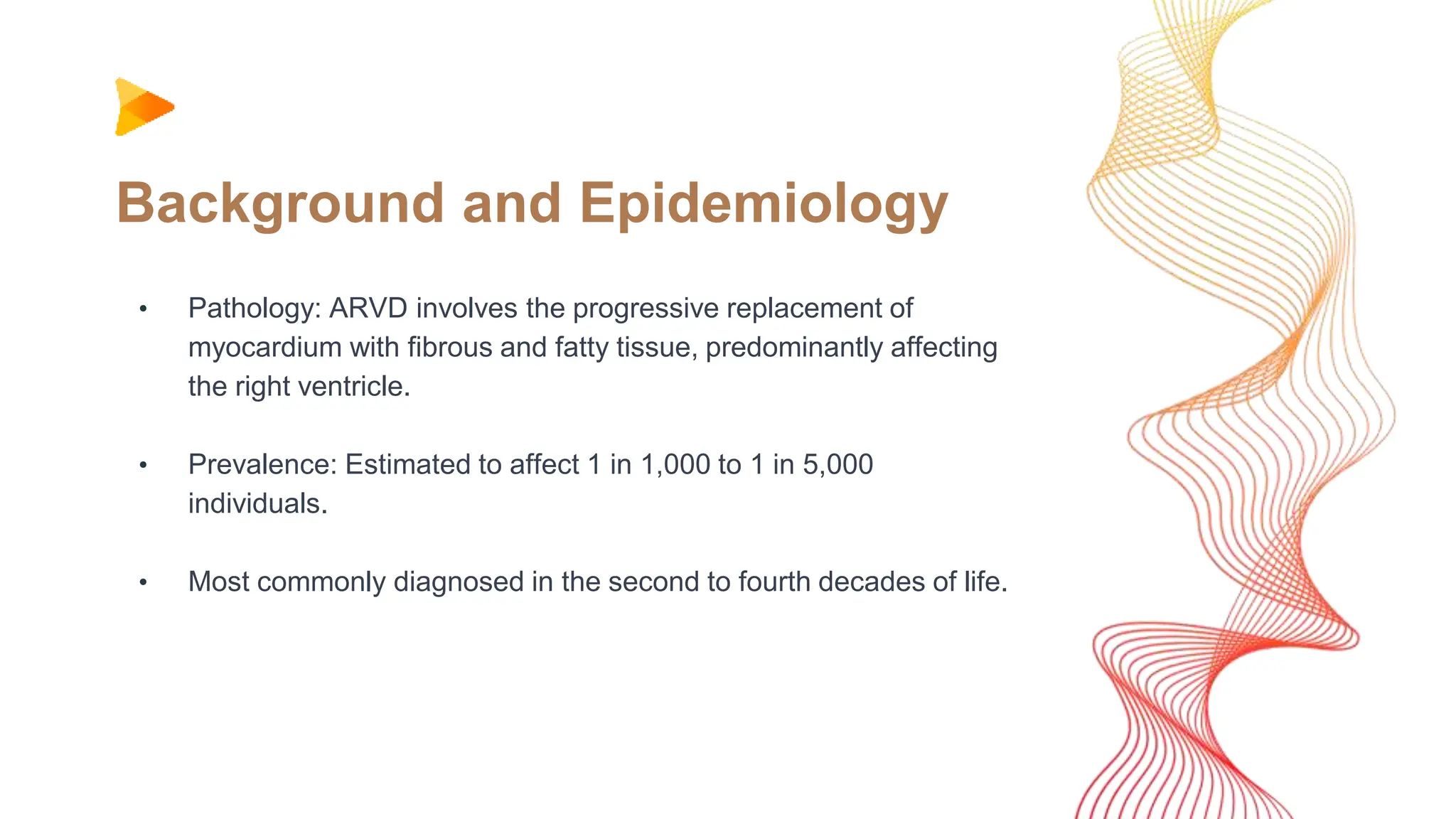 Background and Epidemiology

• Pathology: ARVD involves the progressive replacement of myocardium with fibrous and fatty tissue, predominantly affecting the right ventricle.

• Prevalence: Estimated to affect 1 in 1,000 to 1 in 5,000 individuals.

• Most commonly diagnosed in the second to fourth decades of life.